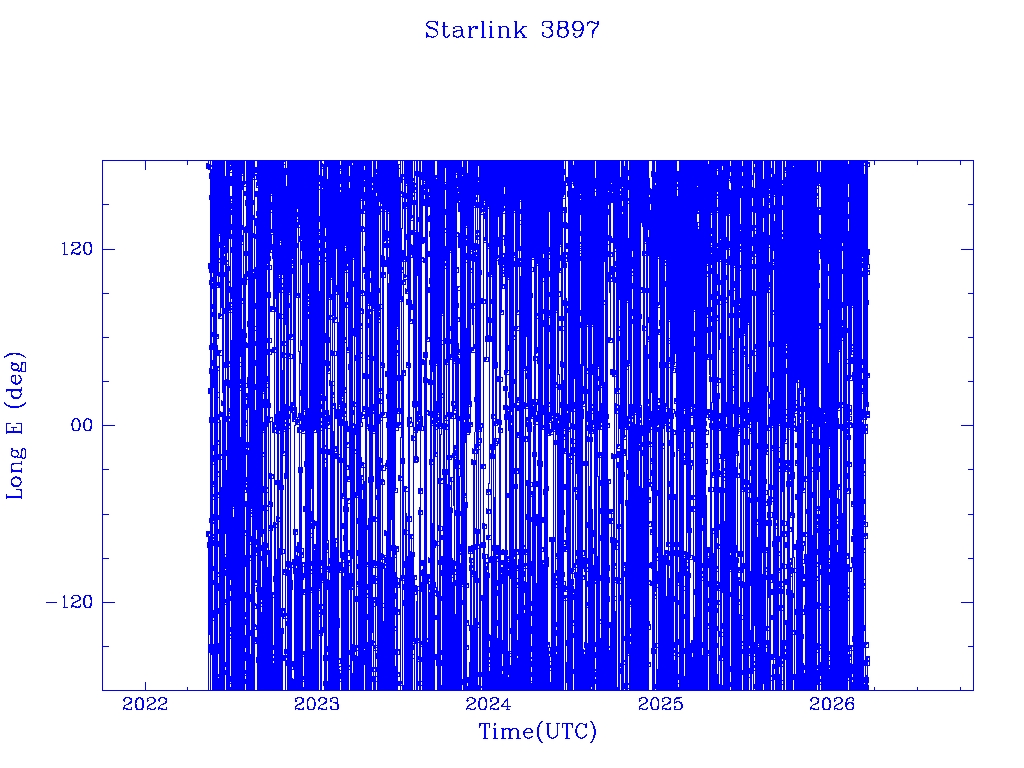 Starlink 3897

Long E (deg)

120
00
-120

2022
2023
2024
2025
2026

Time(UTC)